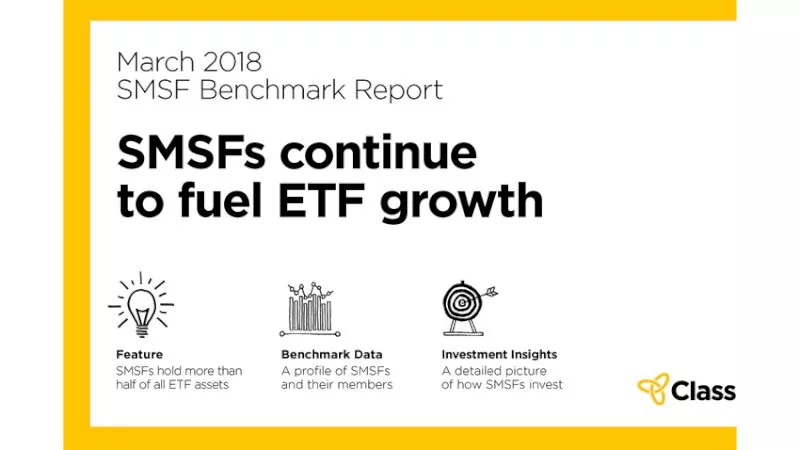 March 2018
SMSF Benchmark Report

SMSFs continue to fuel ETF growth

Feature
SMSFs hold more than half of all ETF assets

Benchmark Data
A profile of SMSFs and their members

Investment Insights
A detailed picture of how SMSFs invest

Class